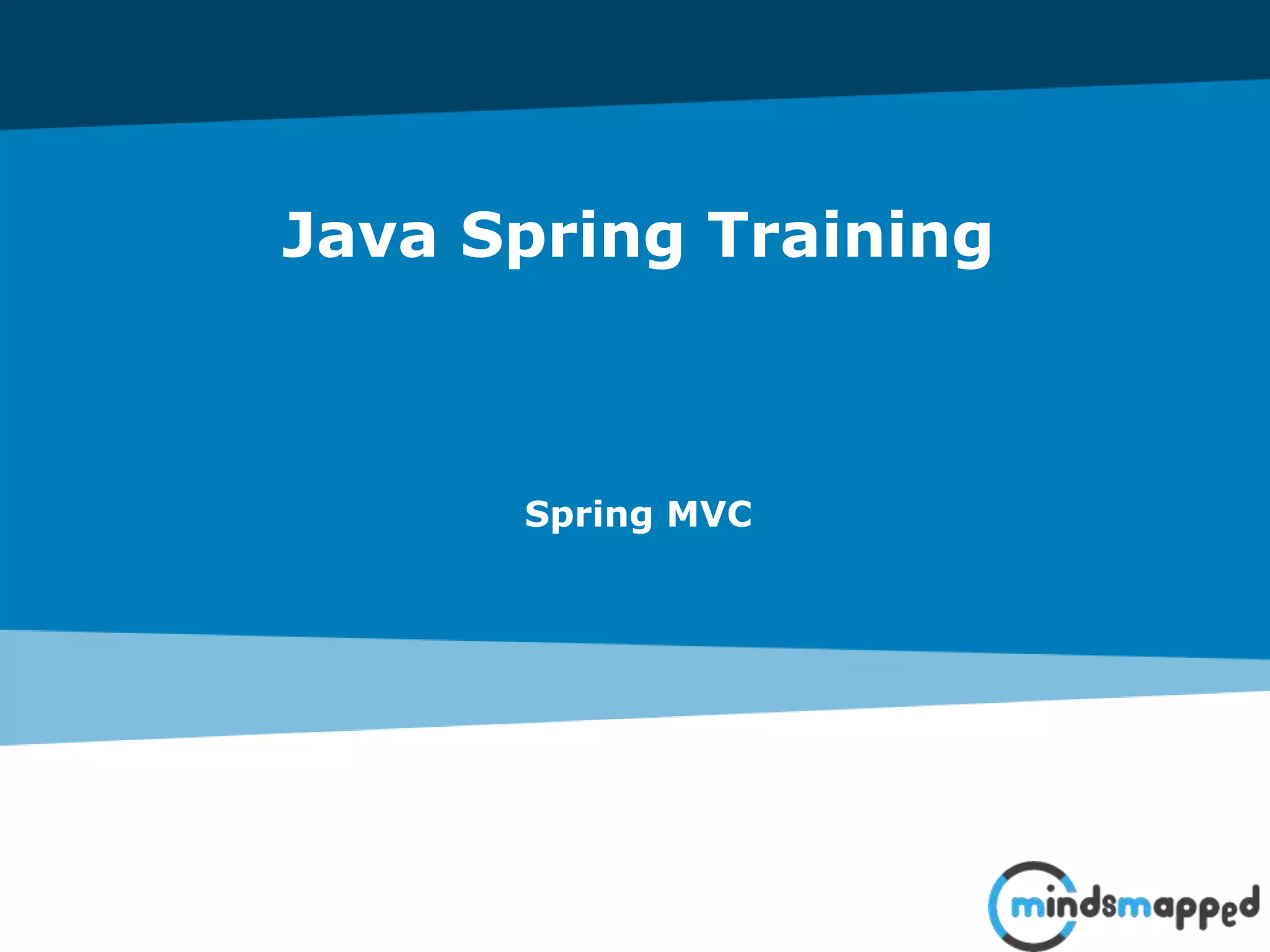 Java Spring Training

Spring MVC

mindsmapped